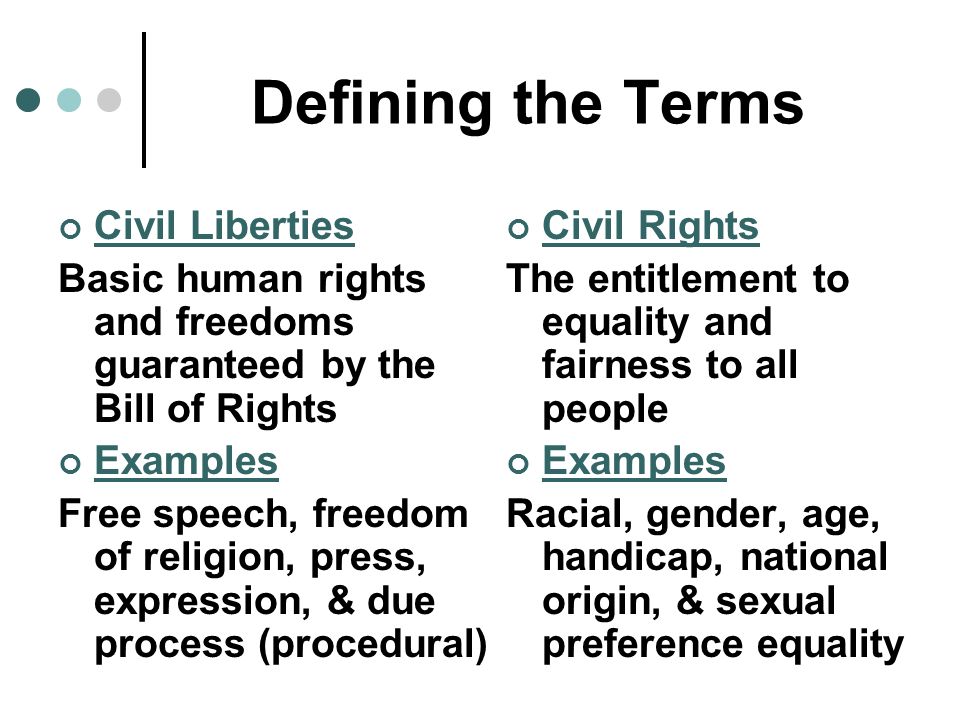 Defining the Terms

Civil Liberties

Basic human rights and freedoms guaranteed by the Bill of Rights

Examples

Free speech, freedom of religion, press, expression, & due process (procedural)

Civil Rights

The entitlement to equality and fairness to all people

Examples

Racial, gender, age, handicap, national origin, & sexual preference equality